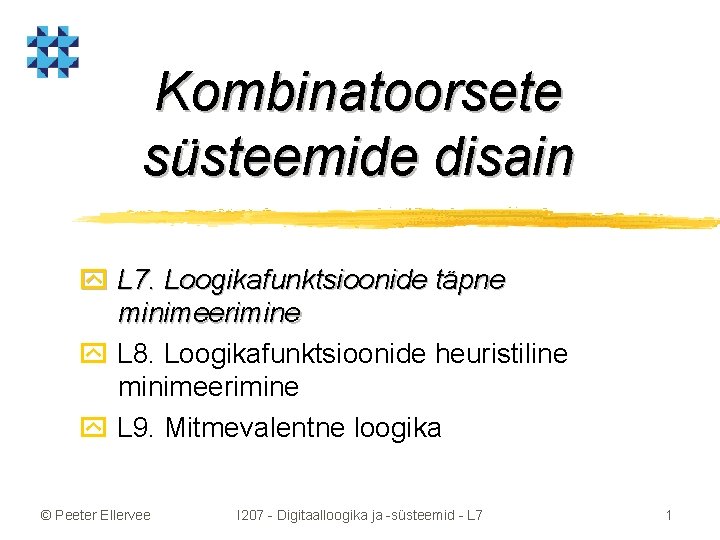 Kombinatoorsete süsteemide disain

L7. Loogikafunktsioonide täpne minimeerimine

L8. Loogikafunktsioonide heuristiline minimeerimine

L9. Mitmevalentne loogika

© Peeter Ellervee

I207 - Digitaalloogika ja -süsteemid - L7

1